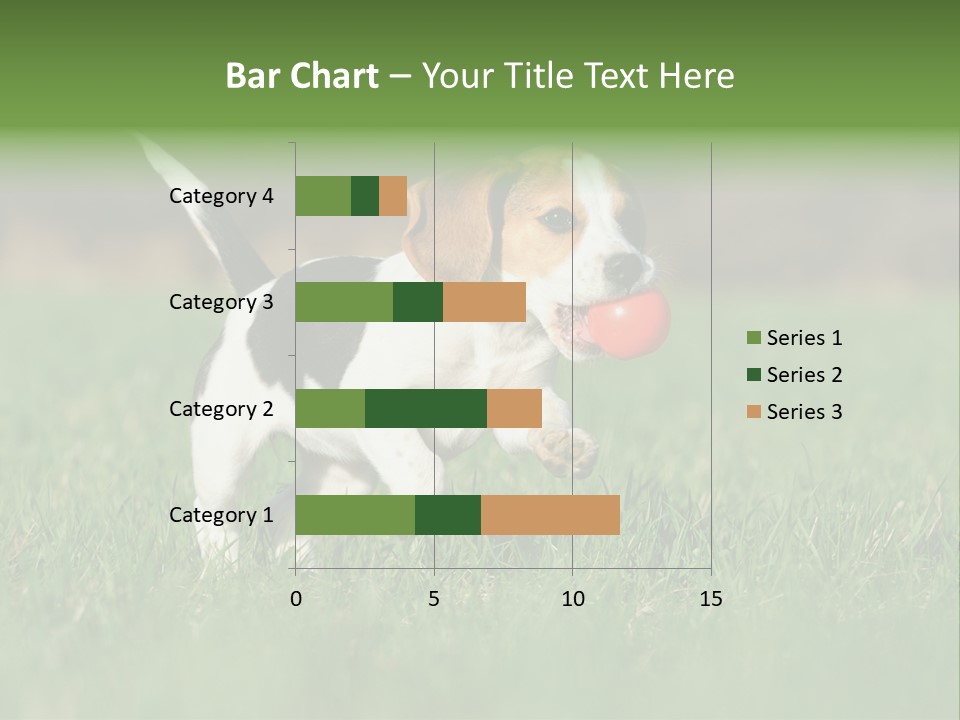 Bar Chart – Your Title Text Here

Category 4
Category 3
Category 2
Category 1

0
5
10
15

Series 1
Series 2
Series 3